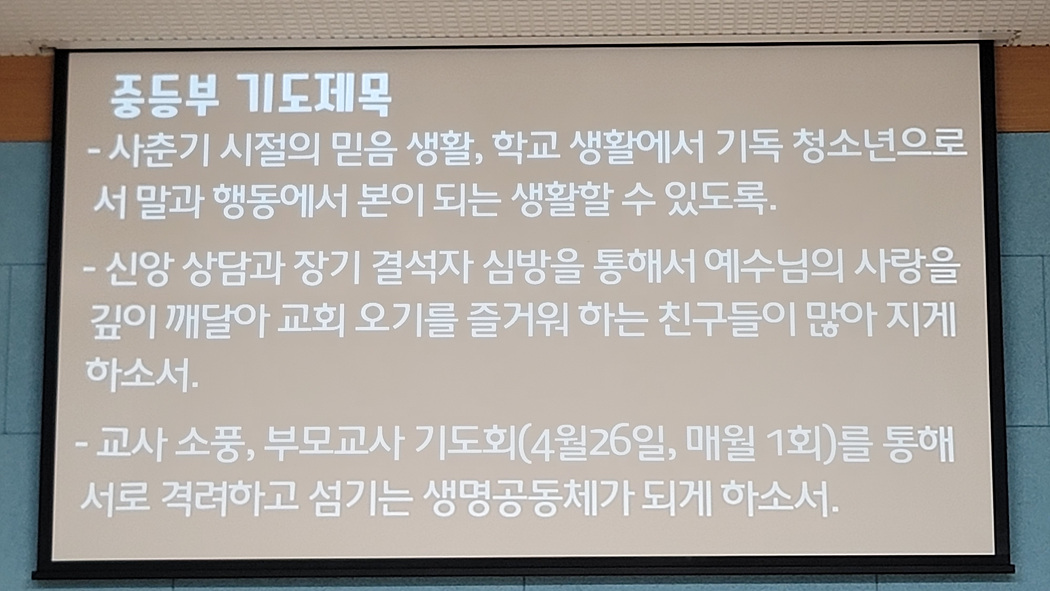 중등부 기도제목

- 사춘기 시절의 믿음 생활, 학교 생활에서 기독 청소년으로서 말과 행동에서 본이 되는 생활할 수 있도록.

- 신앙 상담과 장기 결석자 심방을 통해서 예수님의 사랑을 깊이 깨달아 교회 오기를 즐거워 하는 친구들이 많아 지게 하소서.

- 교사 소풍, 부모교사 기도회(4월26일, 매월 1회)를 통해 서로 격려하고 섬기는 생명공동체가 되게 하소서.